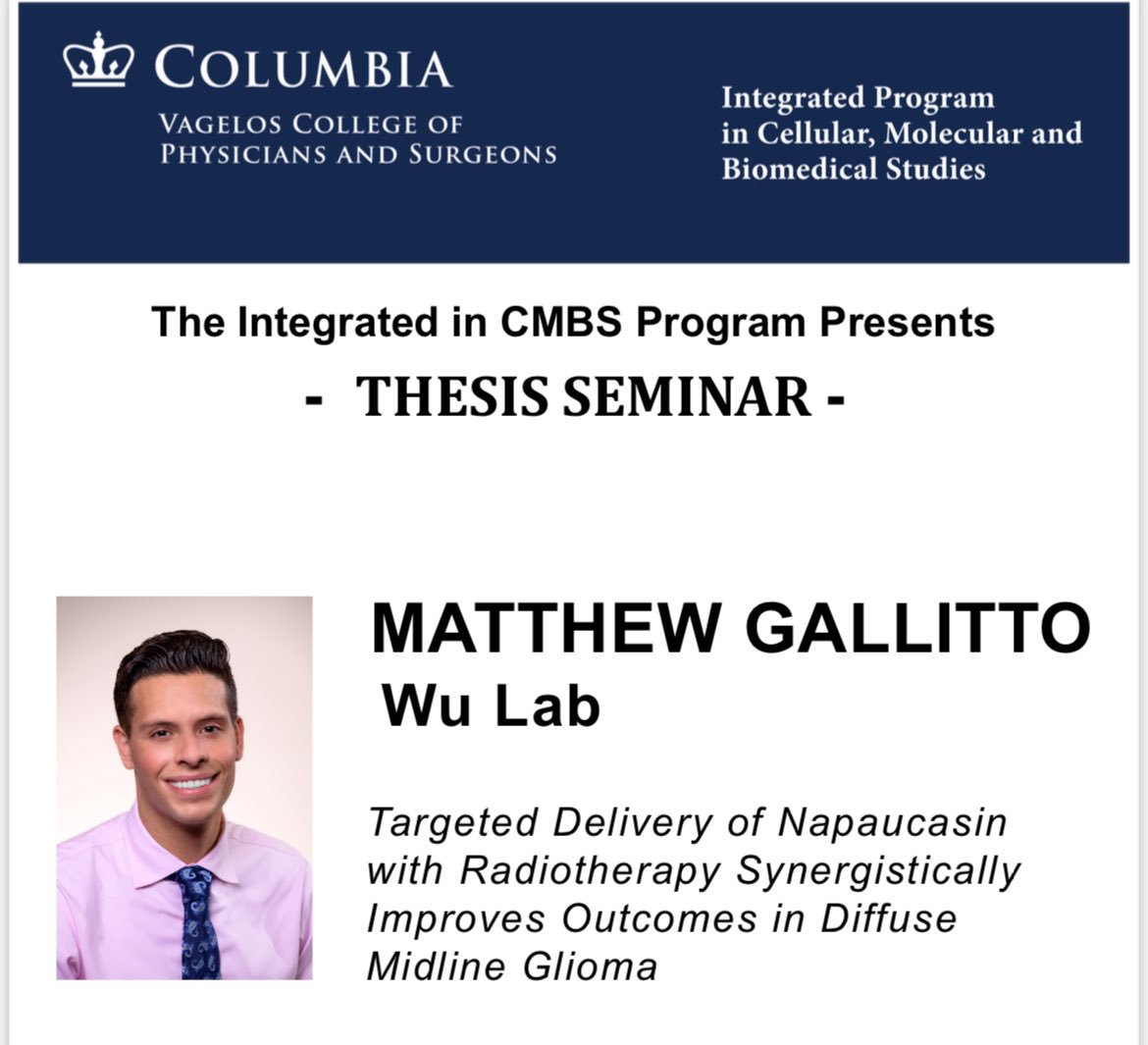 COLUMBIA
VAGELOS COLLEGE OF PHYSICIANS AND SURGEONS

Integrated Program in Cellular, Molecular and Biomedical Studies

The Integrated in CMBS Program Presents
- THESIS SEMINAR -

MATTHEW GALLITTO
Wu Lab

Targeted Delivery of Napaucasin with Radiotherapy Synergistically Improves Outcomes in Diffuse Midline Glioma